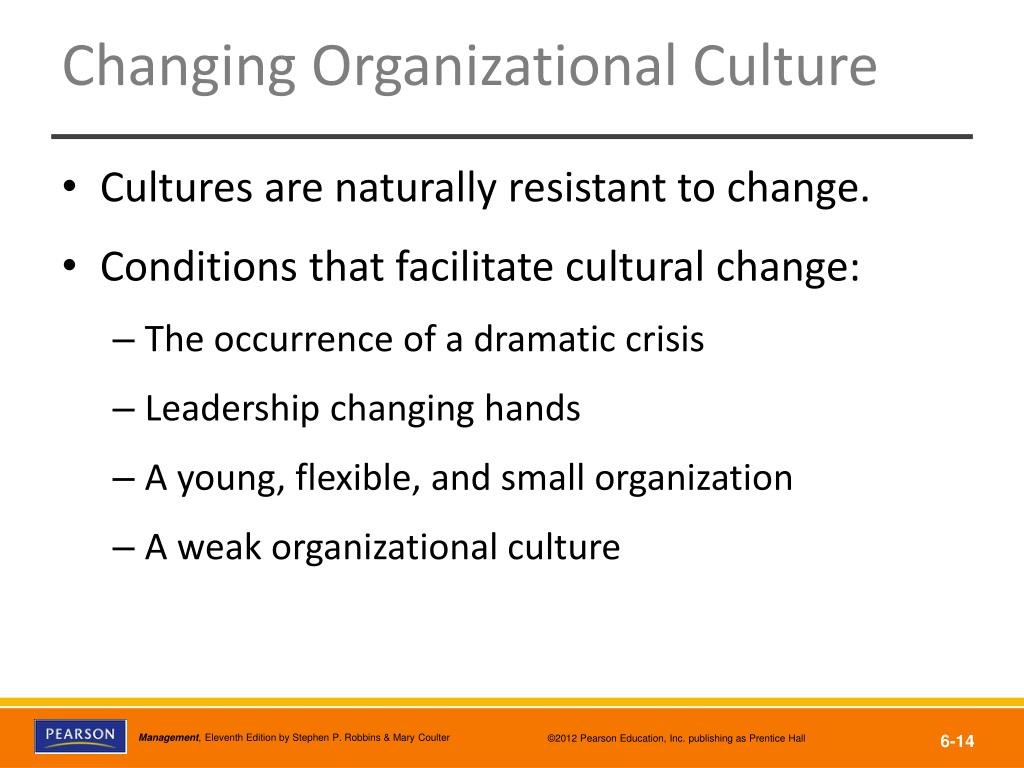 Changing Organizational Culture

• Cultures are naturally resistant to change.

• Conditions that facilitate cultural change:

– The occurrence of a dramatic crisis

– Leadership changing hands

– A young, flexible, and small organization

– A weak organizational culture

PEARSON

Management, Eleventh Edition by Stephen P. Robbins & Mary Coulter

©2012 Pearson Education, Inc. publishing as Prentice Hall

6-14